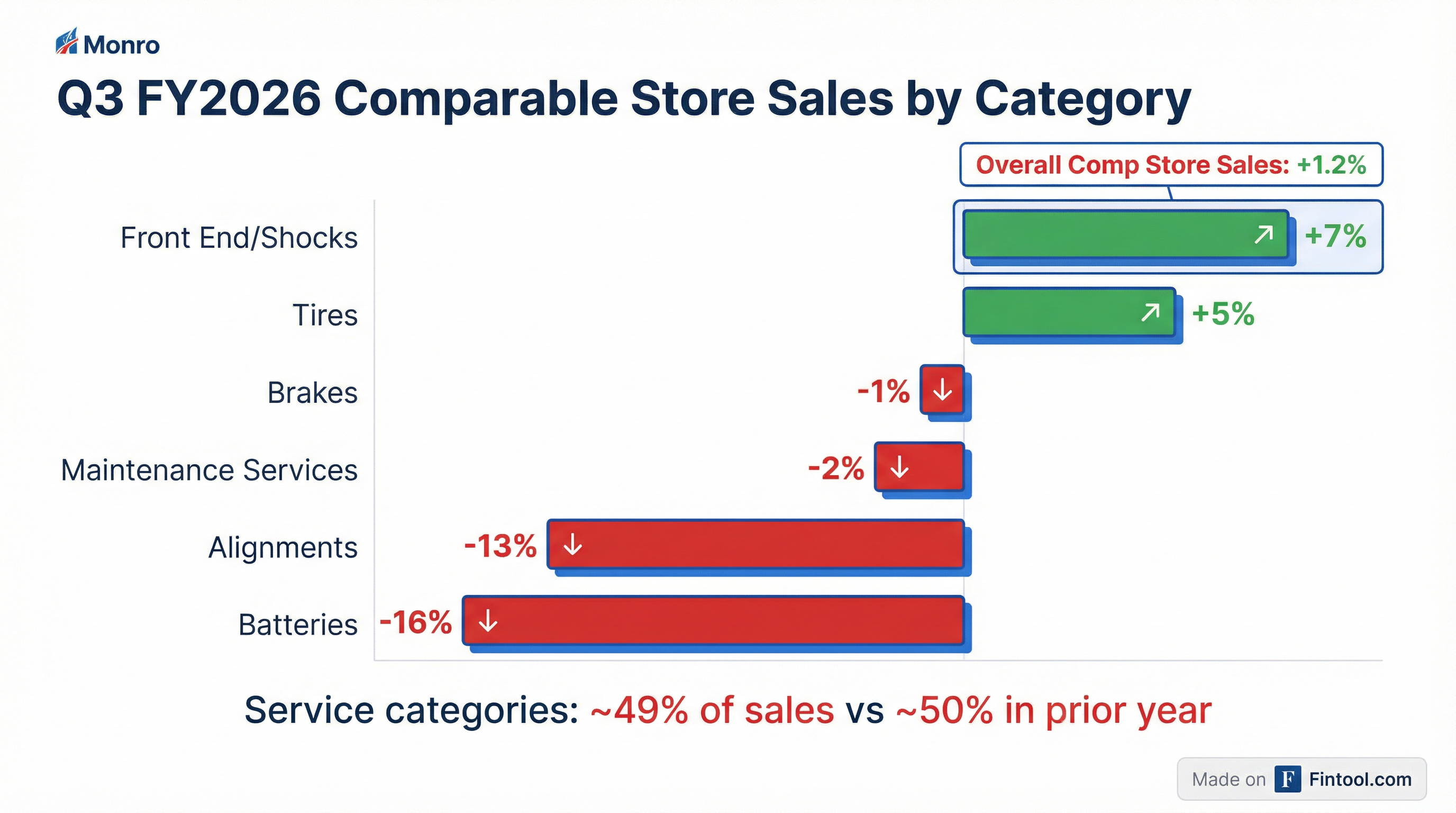 Monro

Q3 FY2026 Comparable Store Sales by Category

Overall Comp Store Sales: +1.2%

Front End/Shocks +7%

Tires +5%

Brakes -1%

Maintenance Services -2%

Alignments -13%

Batteries -16%

Service categories: ~49% of sales vs ~50% in prior year

Made on F Fintool.com